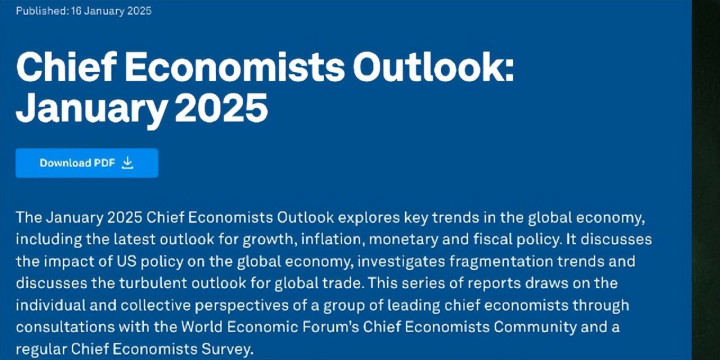 Published: 16 January 2025

Chief Economists Outlook: January 2025

Download PDF

The January 2025 Chief Economists Outlook explores key trends in the global economy, including the latest outlook for growth, inflation, monetary and fiscal policy. It discusses the impact of US policy on the global economy, investigates fragmentation trends and discusses the turbulent outlook for global trade. This series of reports draws on the individual and collective perspectives of a group of leading chief economists through consultations with the World Economic Forum's Chief Economists Community and a regular Chief Economists Survey.